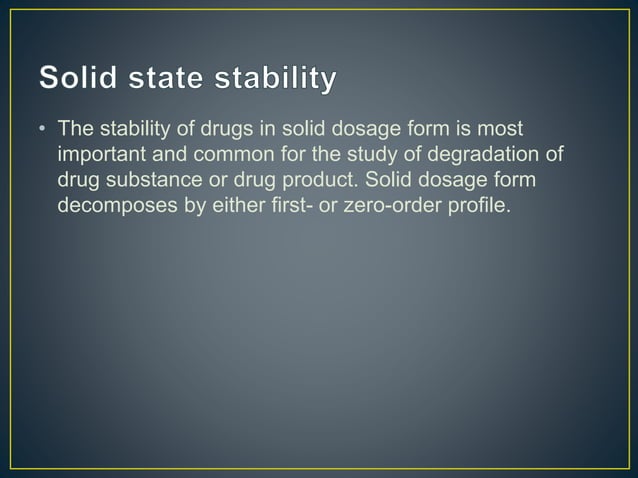 Solid state stability

• The stability of drugs in solid dosage form is most important and common for the study of degradation of drug substance or drug product. Solid dosage form decomposes by either first- or zero-order profile.